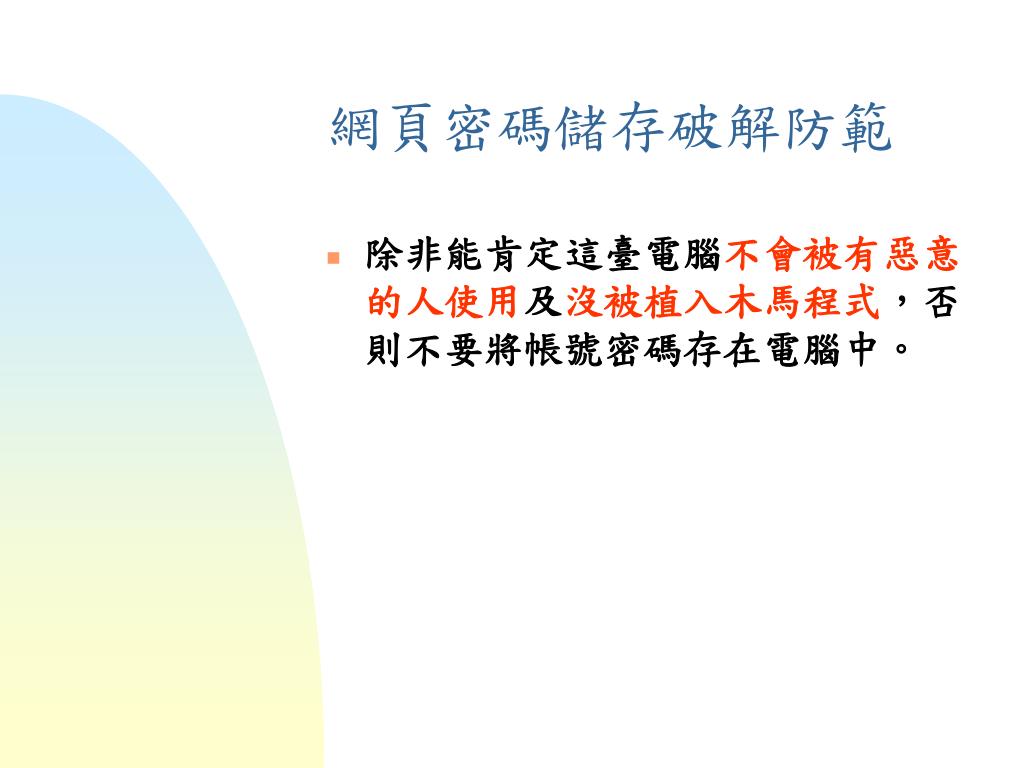 網頁密碼儲存破解防範

除非能肯定這臺電腦不會被有惡意的人使用及沒被植入木馬程式，否則不要將帳號密碼存在電腦中。